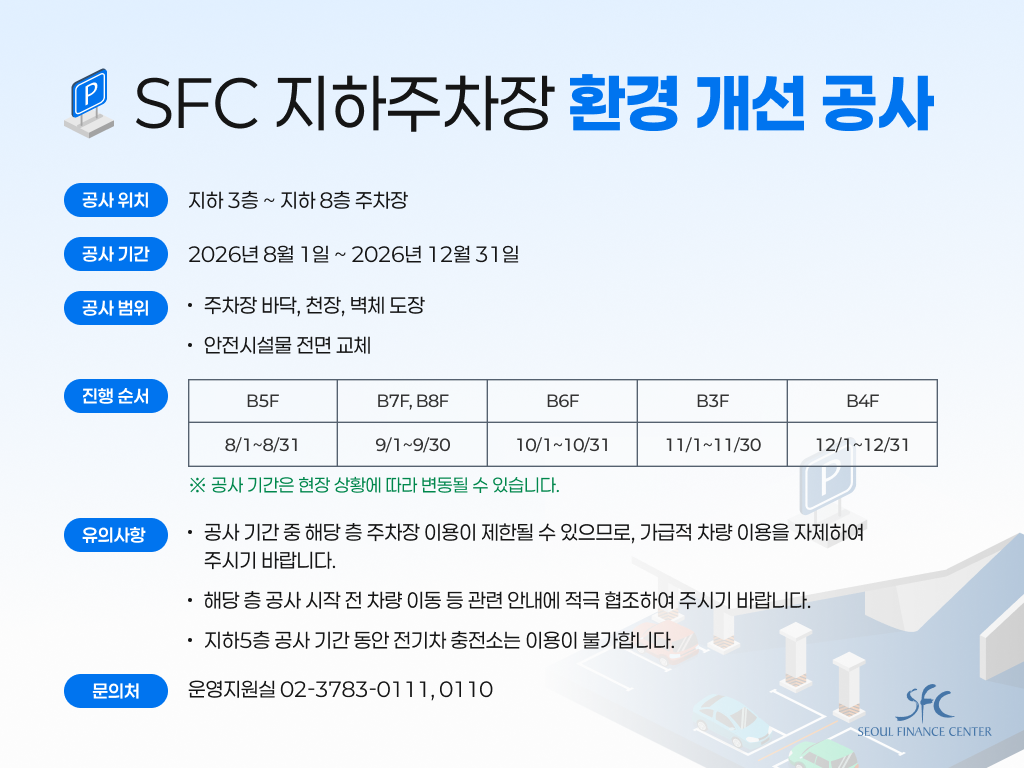 P SFC 지하주차장 환경 개선 공사

공사 위치 지하 3층 ~ 지하 8층 주차장

공사 기간 2026년 8월 1일 ~ 2026년 12월 31일

공사 범위
• 주차장 바닥, 천장, 벽체 도장
• 안전시설물 전면 교체

진행 순서

| B5F | B7F, B8F | B6F | B3F | B4F |
|---|---|---|---|---|
| 8/1~8/31 | 9/1~9/30 | 10/1~10/31 | 11/1~11/30 | 12/1~12/31 |

※ 공사 기간은 현장 상황에 따라 변동될 수 있습니다.

유의사항
• 공사 기간 중 해당 층 주차장 이용이 제한될 수 있으므로, 가급적 차량 이용을 자제하여 주시기 바랍니다.
• 해당 층 공사 시작 전 차량 이동 등 관련 안내에 적극 협조하여 주시기 바랍니다.
• 지하5층 공사 기간 동안 전기차 충전소는 이용이 불가합니다.

문의처 운영지원실 02-3783-0111, 0110

P

SFC
SEOUL FINANCE CENTER